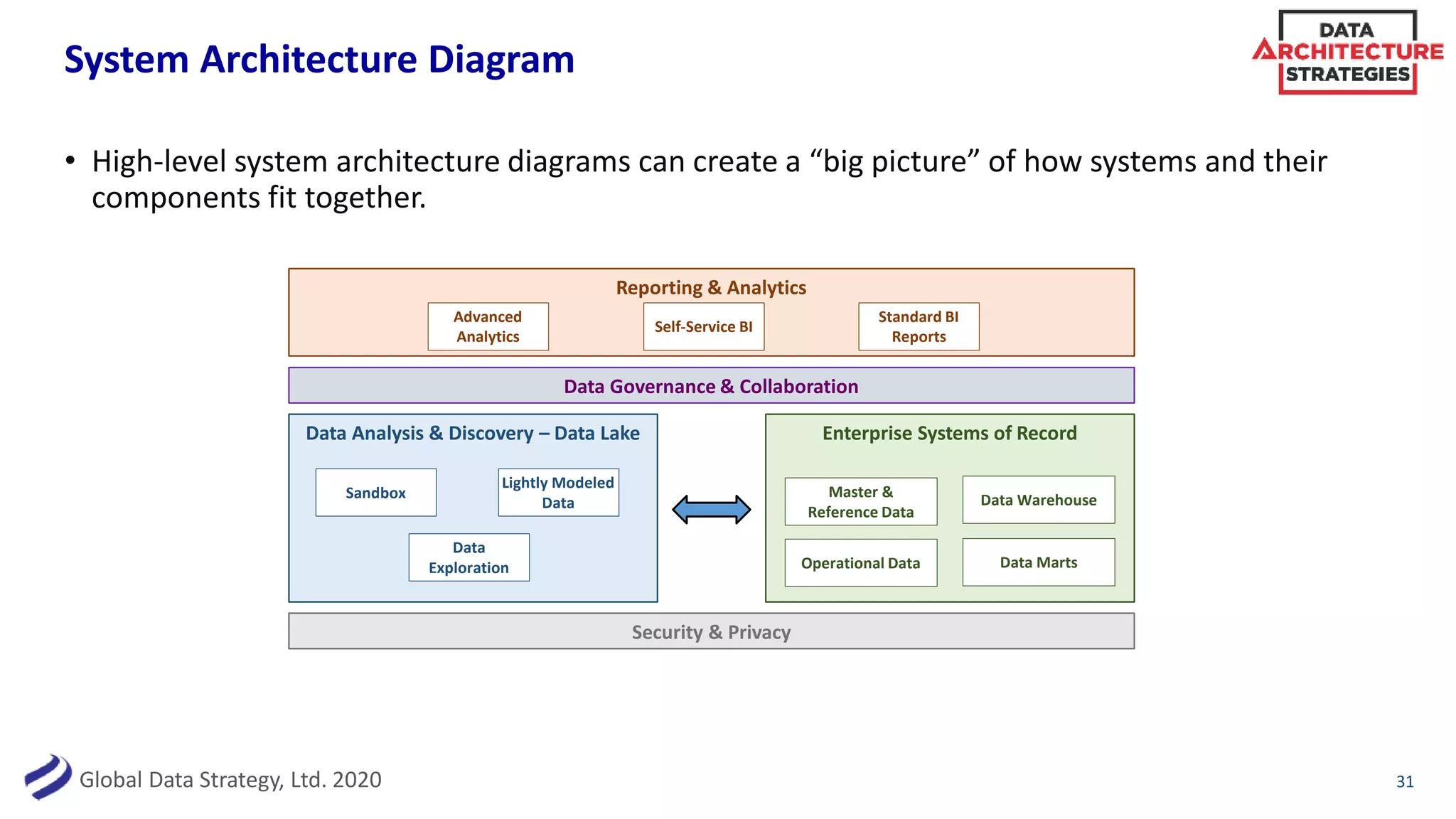 System Architecture Diagram

DATA ARCHITECTURE STRATEGIES

• High-level system architecture diagrams can create a “big picture” of how systems and their components fit together.

Reporting & Analytics

Advanced Analytics

Self-Service BI

Standard BI Reports

Data Governance & Collaboration

Data Analysis & Discovery – Data Lake

Sandbox

Lightly Modeled Data

Data Exploration

Enterprise Systems of Record

Master & Reference Data

Data Warehouse

Operational Data

Data Marts

Security & Privacy

Global Data Strategy, Ltd. 2020

31